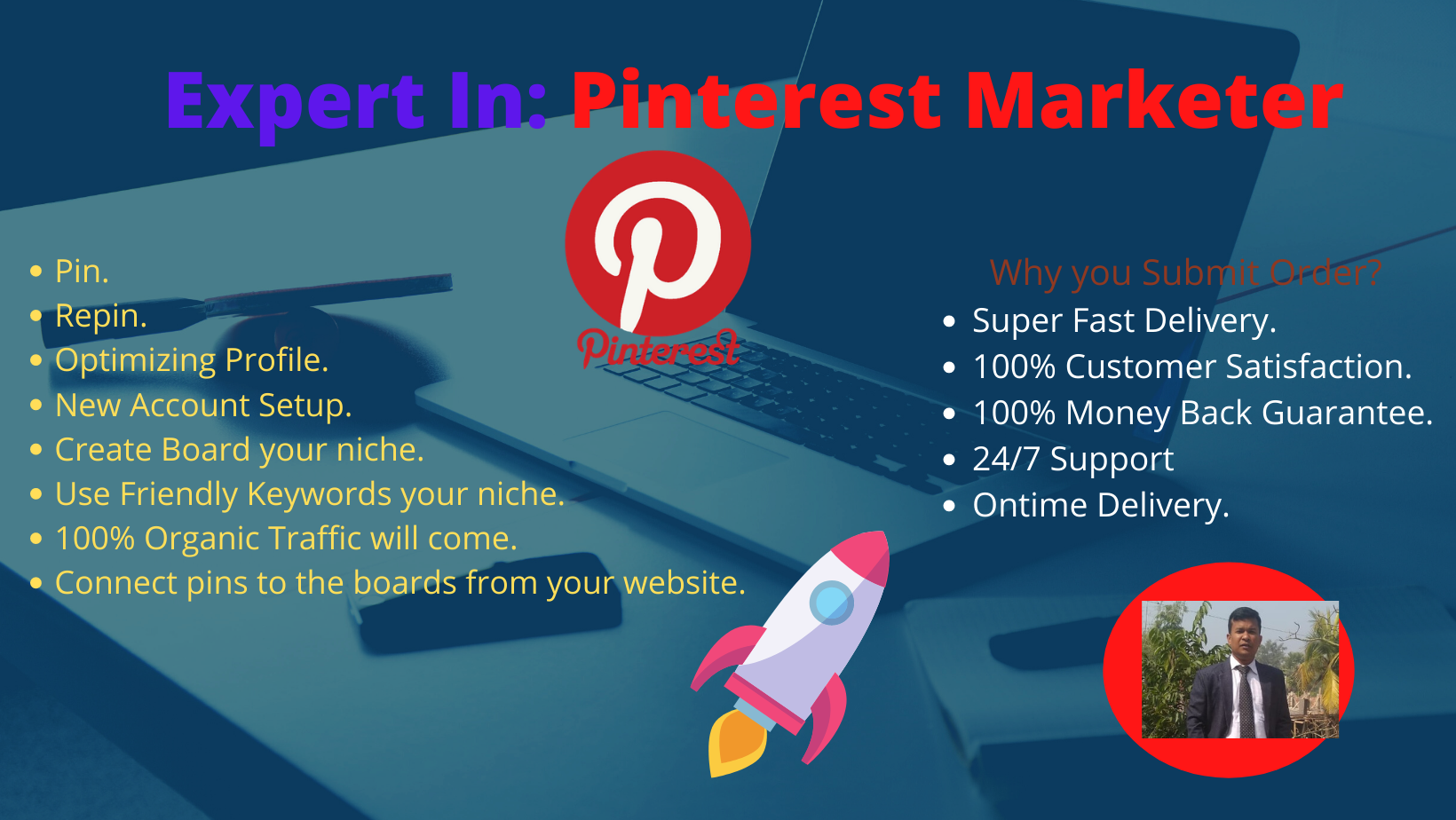 Expert In: Pinterest Marketer

Pinterest

- Pin.
- Repin.
- Optimizing Profile.
- New Account Setup.
- Create Board your niche.
- Use Friendly Keywords your niche.
- 100% Organic Traffic will come.
- Connect pins to the boards from your website.

Why you Submit Order?

- Super Fast Delivery.
- 100% Customer Satisfaction.
- 100% Money Back Guarantee.
- 24/7 Support
- Ontime Delivery.